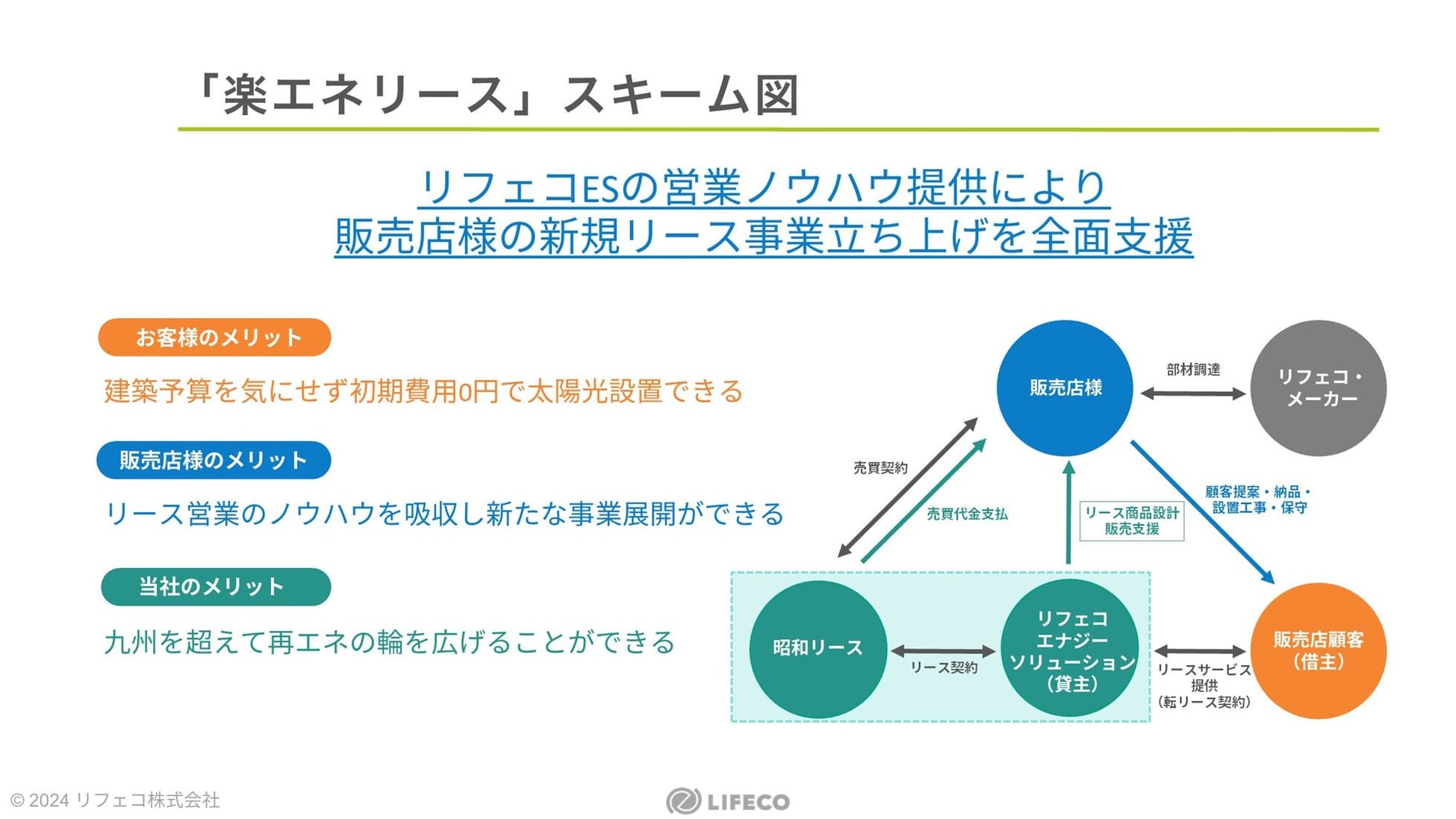 「楽エネリース」スキーム図

リフェコESの営業ノウハウ提供により
販売店様の新規リース事業立ち上げを全面支援

お客様のメリット

建築予算を気にせず初期費用0円で太陽光設置できる

販売店様のメリット

リース営業のノウハウを吸収し新たな事業展開ができる

当社のメリット

九州を超えて再エネの輪を広げることができる

販売店様

部材調達

リフェコ・メーカー

売買契約

売買代金支払

リース商品設計 販売支援

顧客提案・納品・設置工事・保守

昭和リース

リース契約

リフェコ エナジー ソリューション (貸主)

リースサービス提供 (転リース契約)

販売店顧客 (借主)

© 2024 リフェコ株式会社

LIFECO